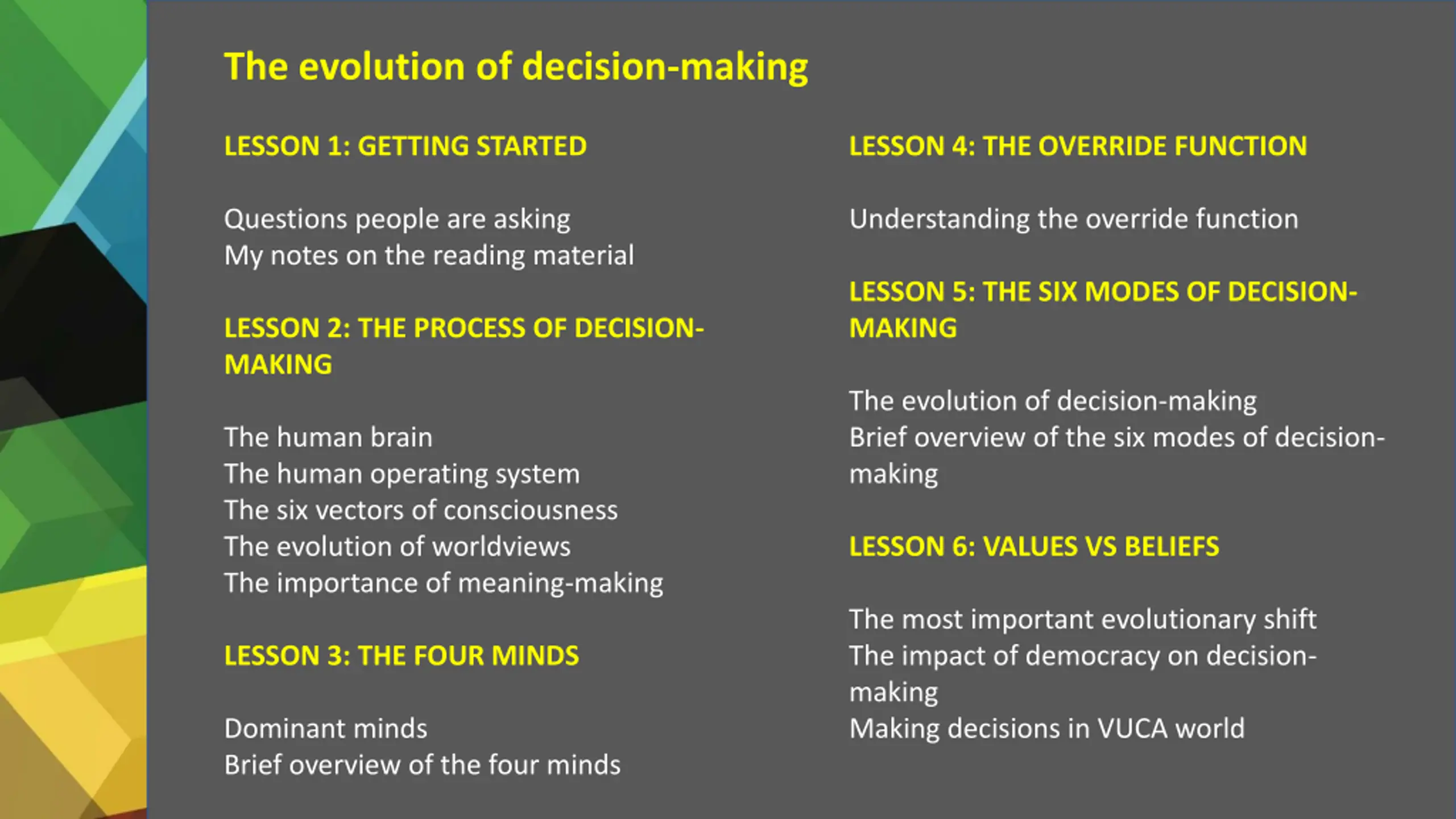 The evolution of decision-making

LESSON 1: GETTING STARTED

Questions people are asking
My notes on the reading material

LESSON 2: THE PROCESS OF DECISION-MAKING

The human brain
The human operating system
The six vectors of consciousness
The evolution of worldviews
The importance of meaning-making

LESSON 3: THE FOUR MINDS

Dominant minds
Brief overview of the four minds

LESSON 4: THE OVERRIDE FUNCTION

Understanding the override function

LESSON 5: THE SIX MODES OF DECISION-MAKING

The evolution of decision-making
Brief overview of the six modes of decision-making

LESSON 6: VALUES VS BELIEFS

The most important evolutionary shift
The impact of democracy on decision-making
Making decisions in VUCA world